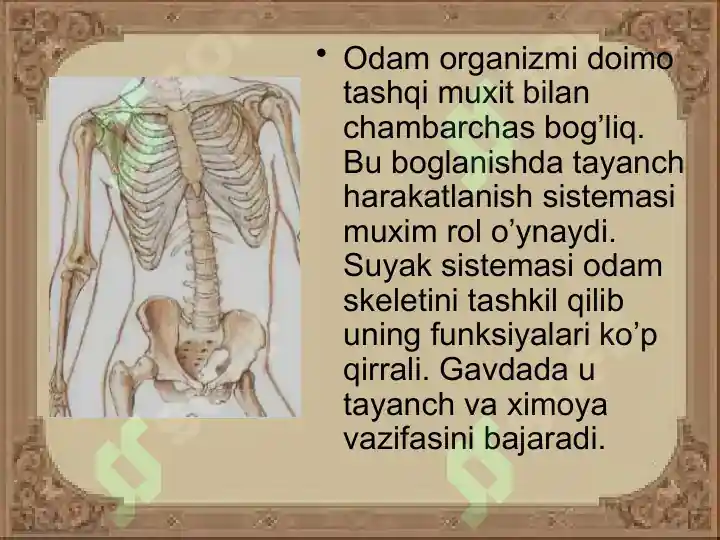 • Odam organizmi doimo tashqi muxit bilan chambarchas bog’liq. Bu boglanishda tayanch harakatlanish sistemasi muxim rol o’ynaydi. Suyak sistemasi odam skeletini tashkil qilib uning funksiyalari ko’p qirrali. Gavdada u tayanch va ximoya vazifasini bajaradi.